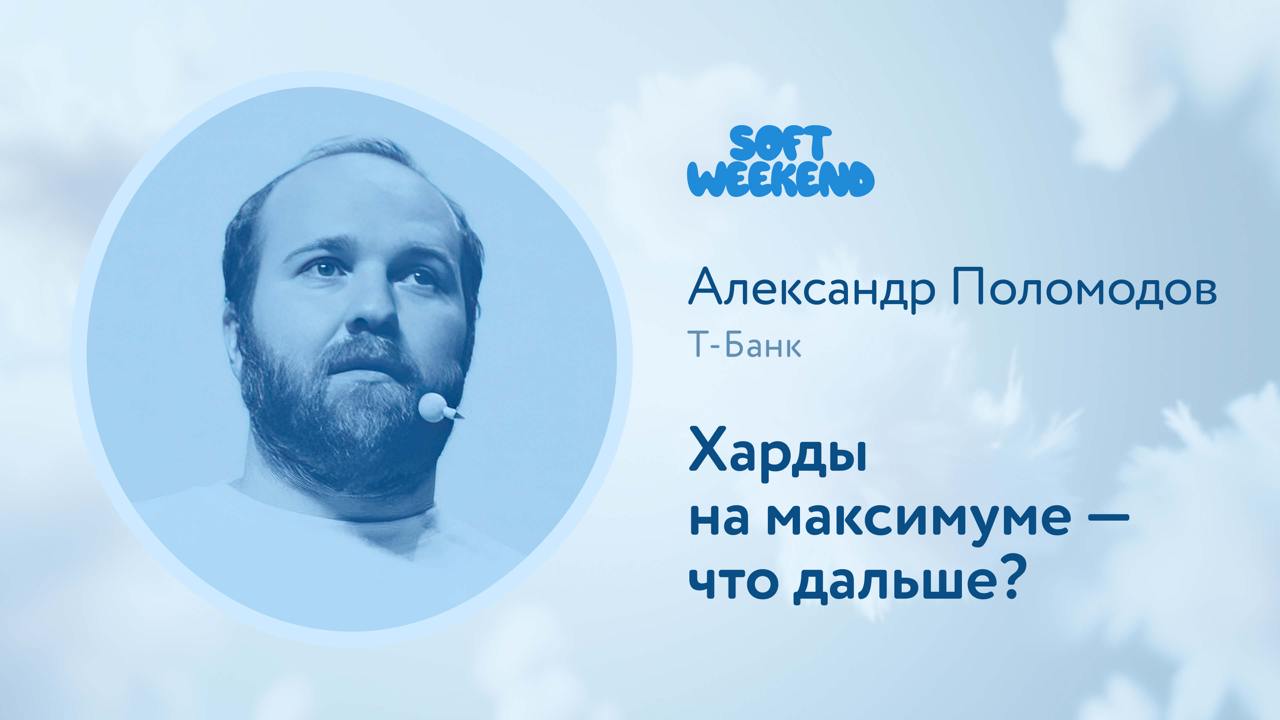 SOFT WEEKEND

Александр Поломодов

Т-Банк

Харды
на максимуме —
что дальше?